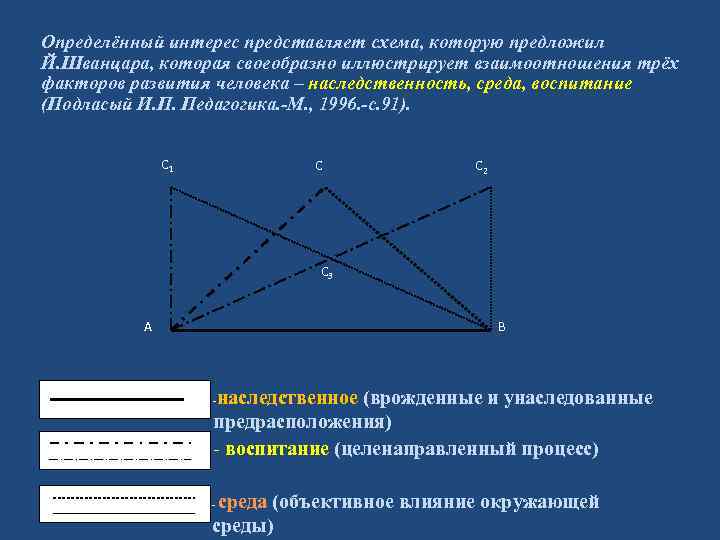 Определённый интерес представляет схема, которую предложил Й.Шванцара, которая своеобразно иллюстрирует взаимоотношения трёх факторов развития человека – наследственность, среда, воспитание (Подласый И.П. Педагогика.-М., 1996.-с.91).

$C_1$

C

$C_2$

$C_3$

A

B

-наследственное (врожденные и унаследованные предрасположения)

- воспитание (целенаправленный процесс)

- среда (объективное влияние окружающей среды)